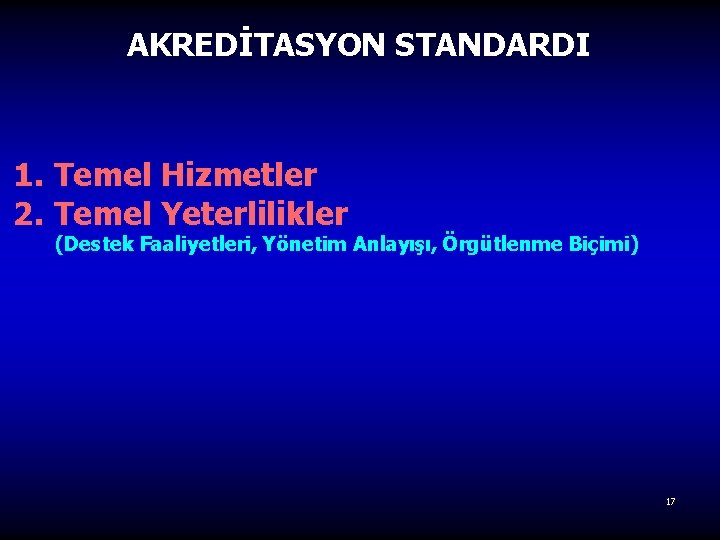 AKREDİTASYON STANDARDI

1. Temel Hizmetler
2. Temel Yeterlilikler
(Destek Faaliyetleri, Yönetim Anlayışı, Örgütlenme Biçimi)

17